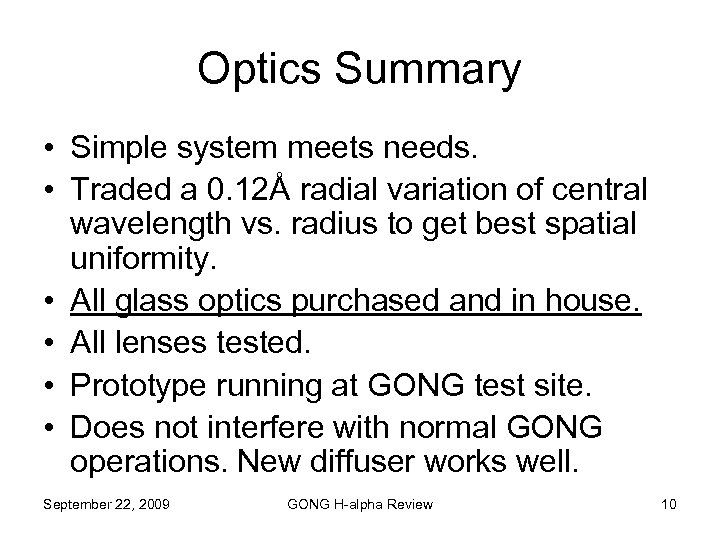 Optics Summary

• Simple system meets needs.
• Traded a 0.12Å radial variation of central wavelength vs. radius to get best spatial uniformity.
• All glass optics purchased and in house.
• All lenses tested.
• Prototype running at GONG test site.
• Does not interfere with normal GONG operations. New diffuser works well.

September 22, 2009 GONG H-alpha Review 10